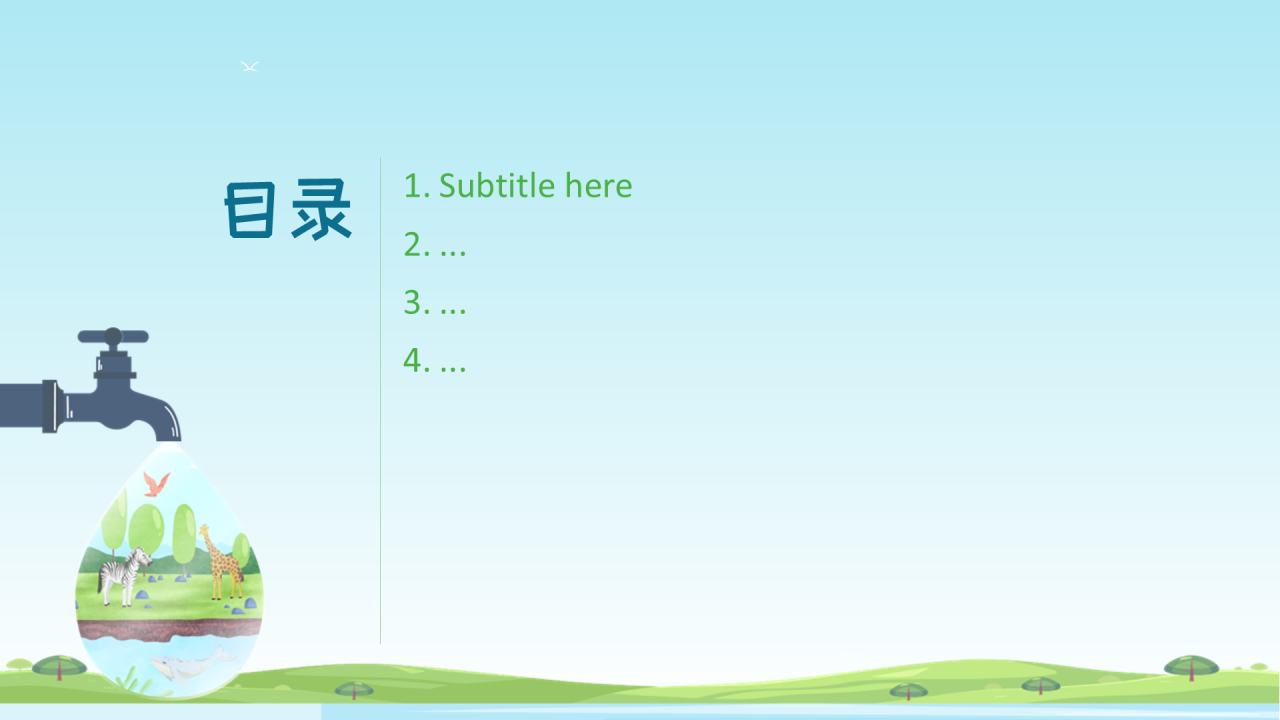 目录

1. Subtitle here
2. ...
3. ...
4. ...